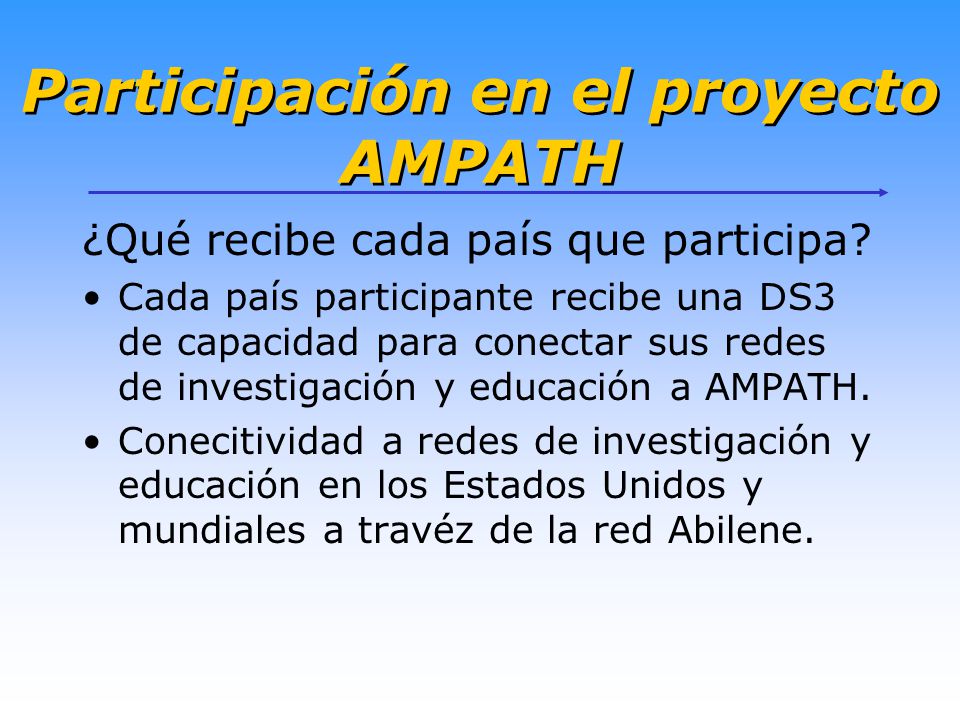 Participación en el proyecto AMPATH

¿Qué recibe cada país que participa?

• Cada país participante recibe una DS3 de capacidad para conectar sus redes de investigación y educación a AMPATH.

• Conecitividad a redes de investigación y educación en los Estados Unidos y mundiales a travéz de la red Abilene.